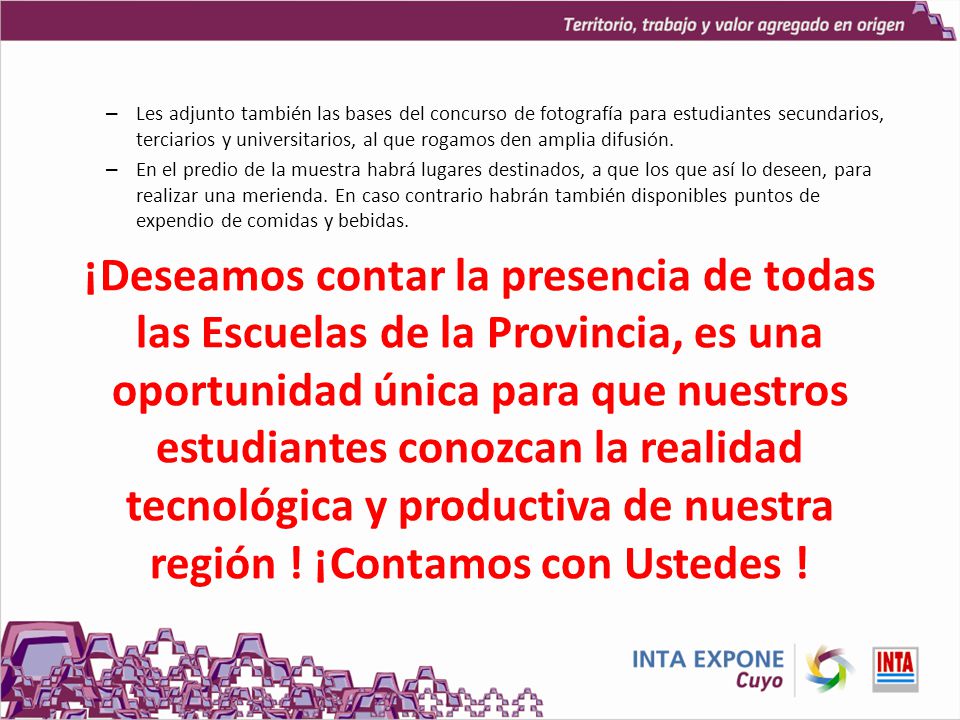 Territorio, trabajo y valor agregado en origen

– Les adjunto también las bases del concurso de fotografía para estudiantes secundarios, terciarios y universitarios, al que rogamos den amplia difusión.
– En el predio de la muestra habrá lugares destinados, a que los que así lo deseen, para realizar una merienda. En caso contrario habrán también disponibles puntos de expendio de comidas y bebidas.

¡Deseamos contar la presencia de todas las Escuelas de la Provincia, es una oportunidad única para que nuestros estudiantes conozcan la realidad tecnológica y productiva de nuestra región ! ¡Contamos con Ustedes !

INTA EXPONE Cuyo

INTA